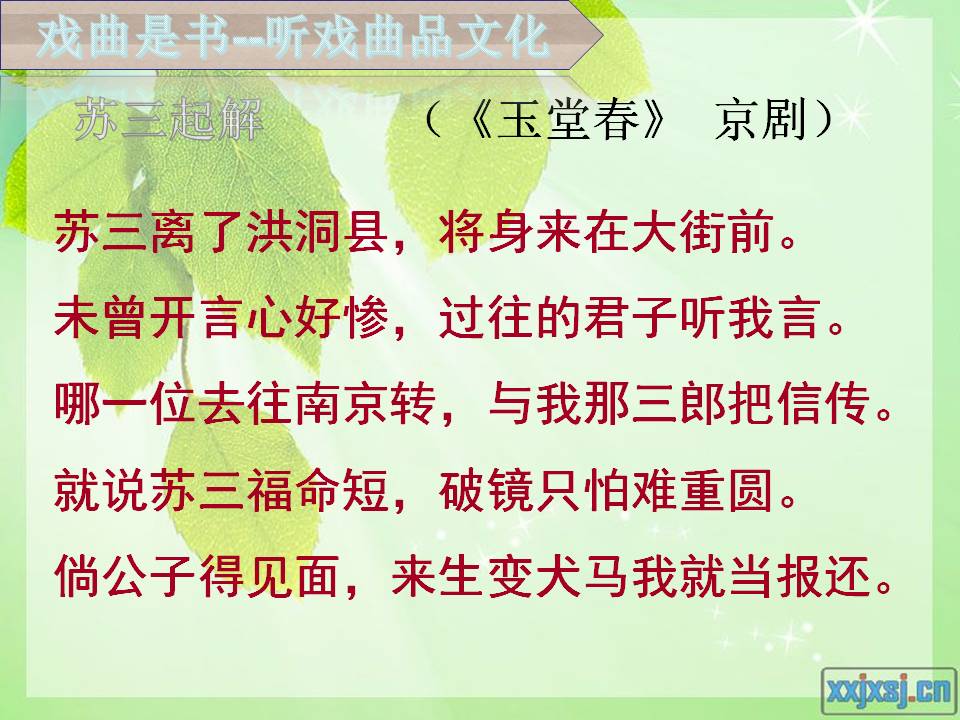 戏曲是书--听戏曲品文化

苏三起解 （《玉堂春》 京剧）

苏三离了洪洞县，将身来在大街前。

未曾开言心好惨，过往的君子听我言。

哪一位去往南京转，与我那三郎把信传。

就说苏三福命短，破镜只怕难重圆。

倘公子得见面，来生变犬马我就当报还。

xxjxsj.cn